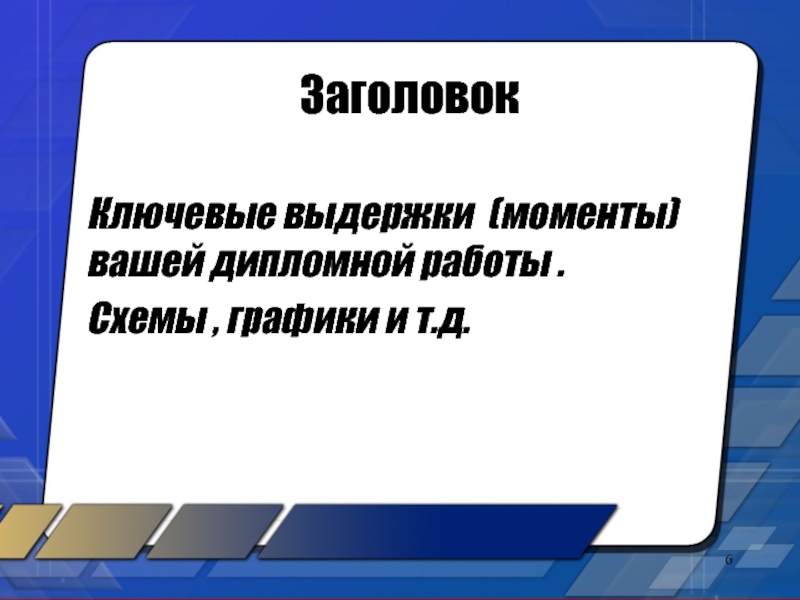 Заголовок

Ключевые выдержки (моменты) вашей дипломной работы .

Схемы , графики и т.д.

6